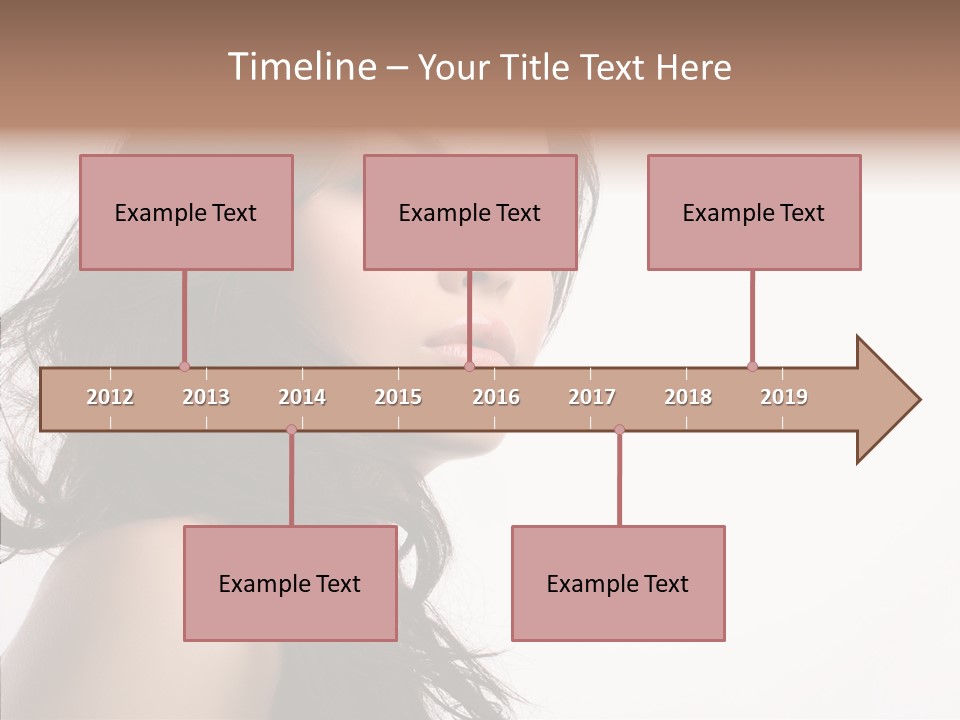 Timeline – Your Title Text Here

Example Text

Example Text

Example Text

2012 2013 2014 2015 2016 2017 2018 2019

Example Text

Example Text